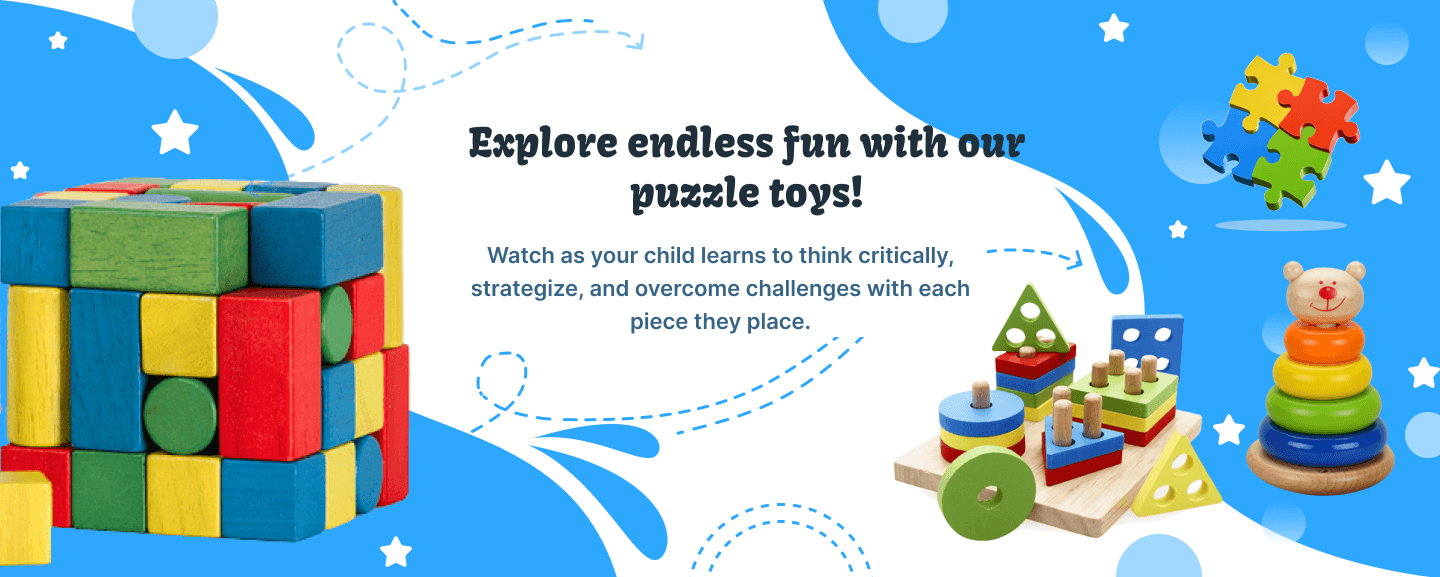 Explore endless fun with our puzzle toys!

Watch as your child learns to think critically, strategize, and overcome challenges with each piece they place.